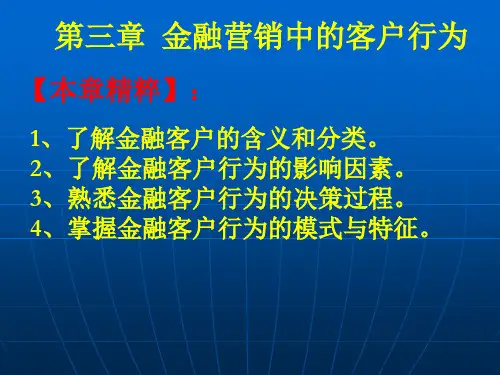 第三章 金融营销中的客户行为

【本章精粹】：

1、了解金融客户的含义和分类。
2、了解金融客户行为的影响因素。
3、熟悉金融客户行为的决策过程。
4、掌握金融客户行为的模式与特征。